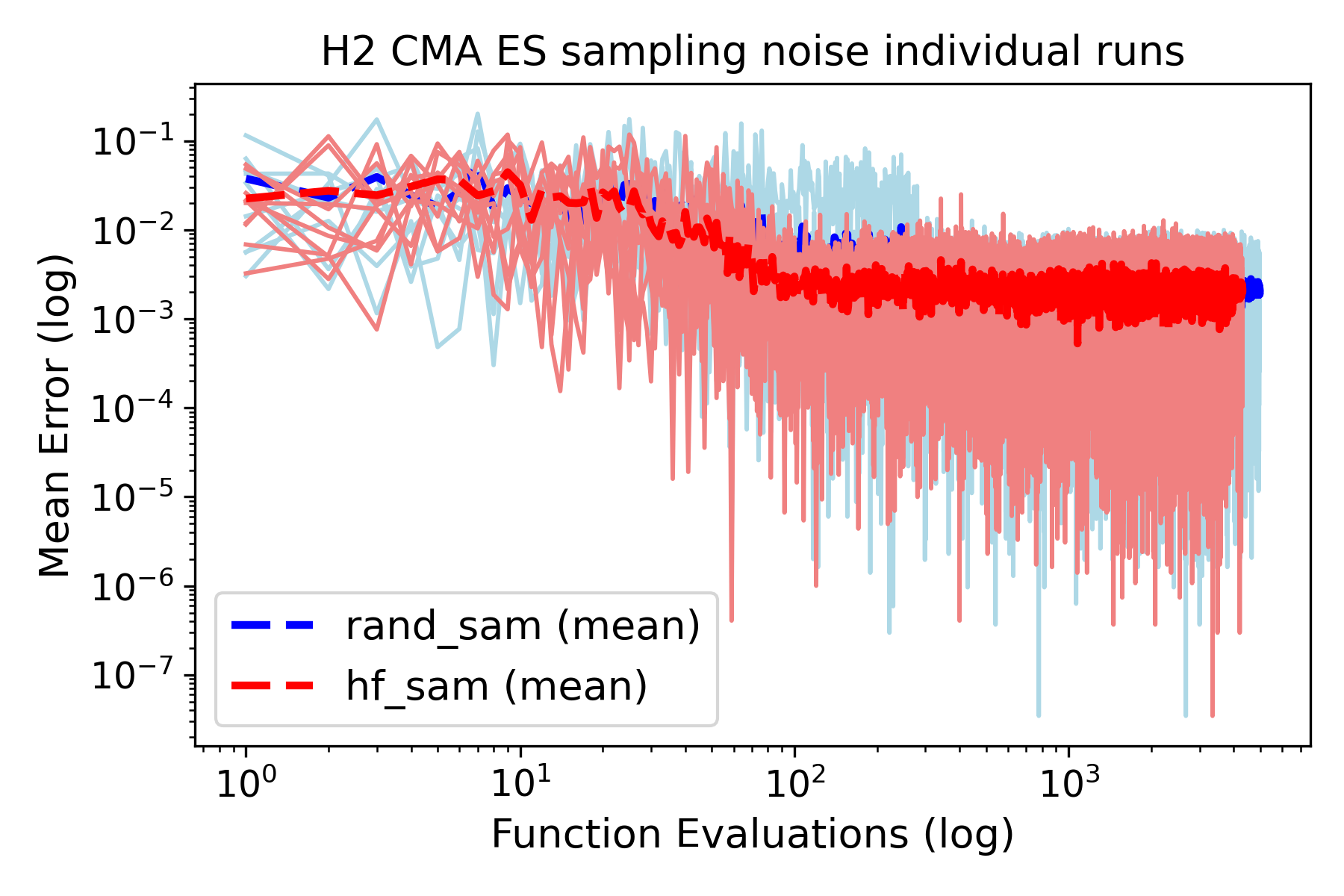 H2 CMA ES sampling noise individual runs

Mean Error (log)

$10^{-1}$
$10^{-2}$
$10^{-3}$
$10^{-4}$
$10^{-5}$
$10^{-6}$
$10^{-7}$

rand_sam (mean)
hf_sam (mean)

$10^{0}$
$10^{1}$
$10^{2}$
$10^{3}$

Function Evaluations (log)